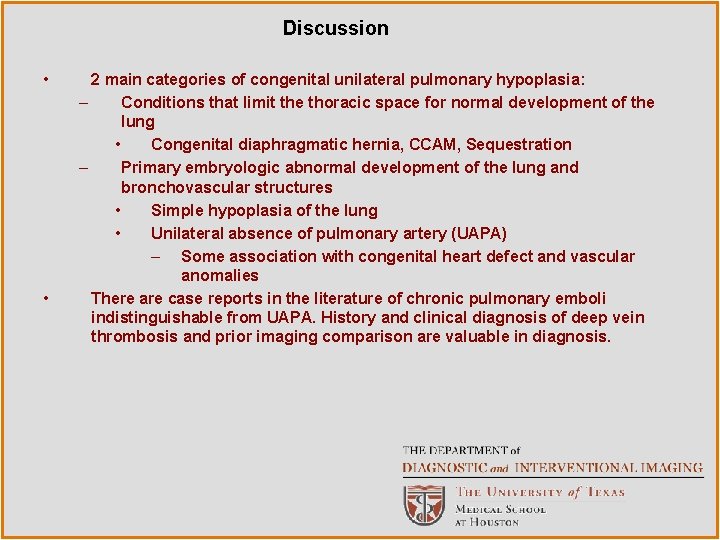 Discussion

• 2 main categories of congenital unilateral pulmonary hypoplasia:
– Conditions that limit the thoracic space for normal development of the lung
• Congenital diaphragmatic hernia, CCAM, Sequestration
– Primary embryologic abnormal development of the lung and bronchovascular structures
• Simple hypoplasia of the lung
• Unilateral absence of pulmonary artery (UAPA)
– Some association with congenital heart defect and vascular anomalies
• There are case reports in the literature of chronic pulmonary emboli indistinguishable from UAPA. History and clinical diagnosis of deep vein thrombosis and prior imaging comparison are valuable in diagnosis.

THE DEPARTMENT of
DIAGNOSTIC and INTERVENTIONAL IMAGING
THE UNIVERSITY of TEXAS
MEDICAL SCHOOL
AT HOUSTON